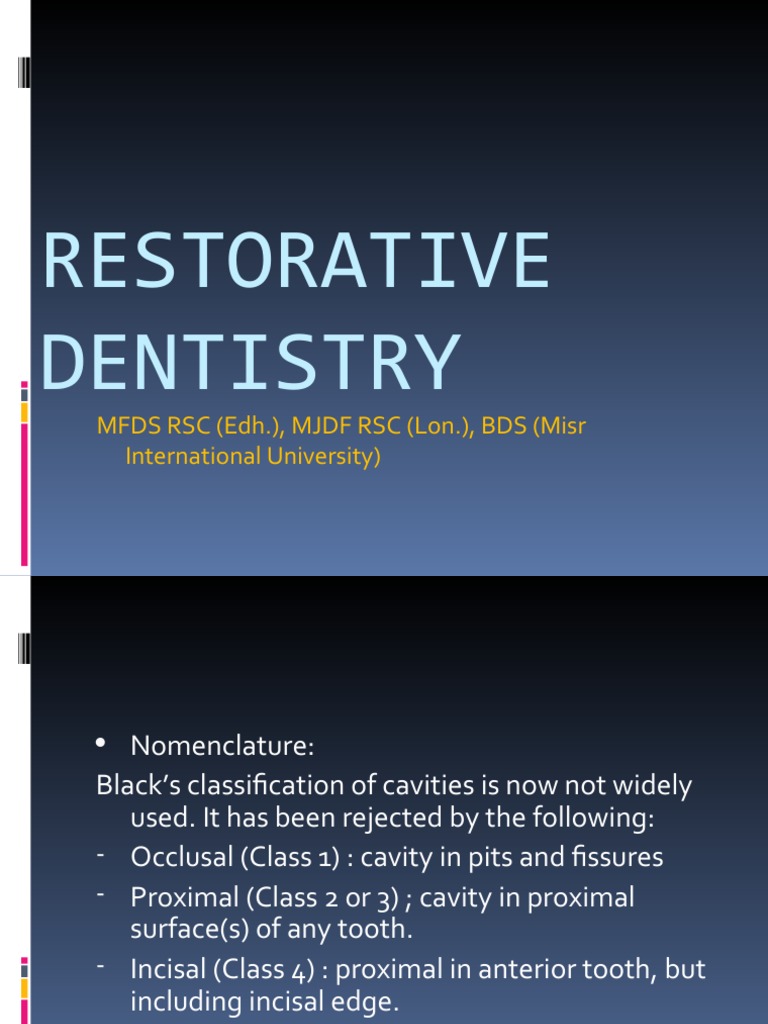 RESTORATIVE DENTISTRY

MFDS RSC (Edh.), MJDF RSC (Lon.), BDS (Misr International University)

• Nomenclature:

Black's classification of cavities is now not widely used. It has been rejected by the following:

- Occlusal (Class 1) : cavity in pits and fissures
- Proximal (Class 2 or 3) ; cavity in proximal surface(s) of any tooth.
- Incisal (Class 4) : proximal in anterior tooth, but including incisal edge.